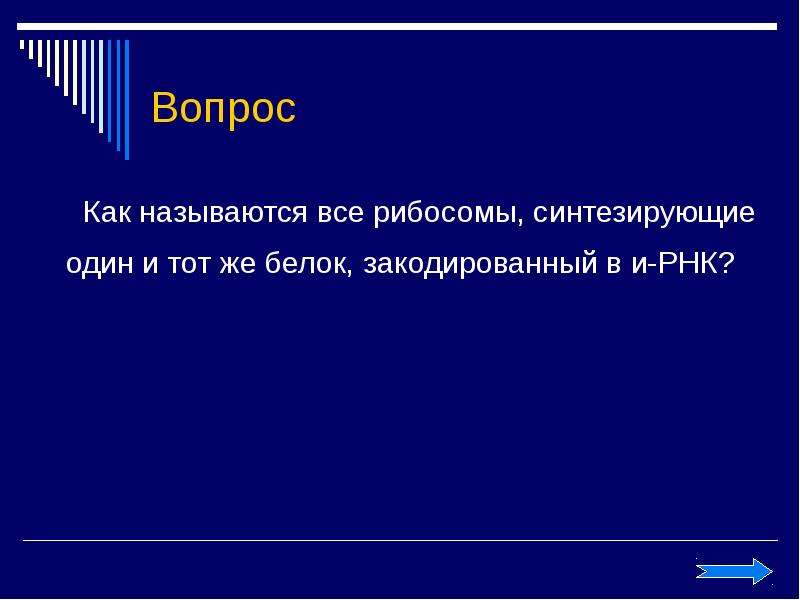 Вопрос

Как называются все рибосомы, синтезирующие один и тот же белок, закодированный в и-РНК?